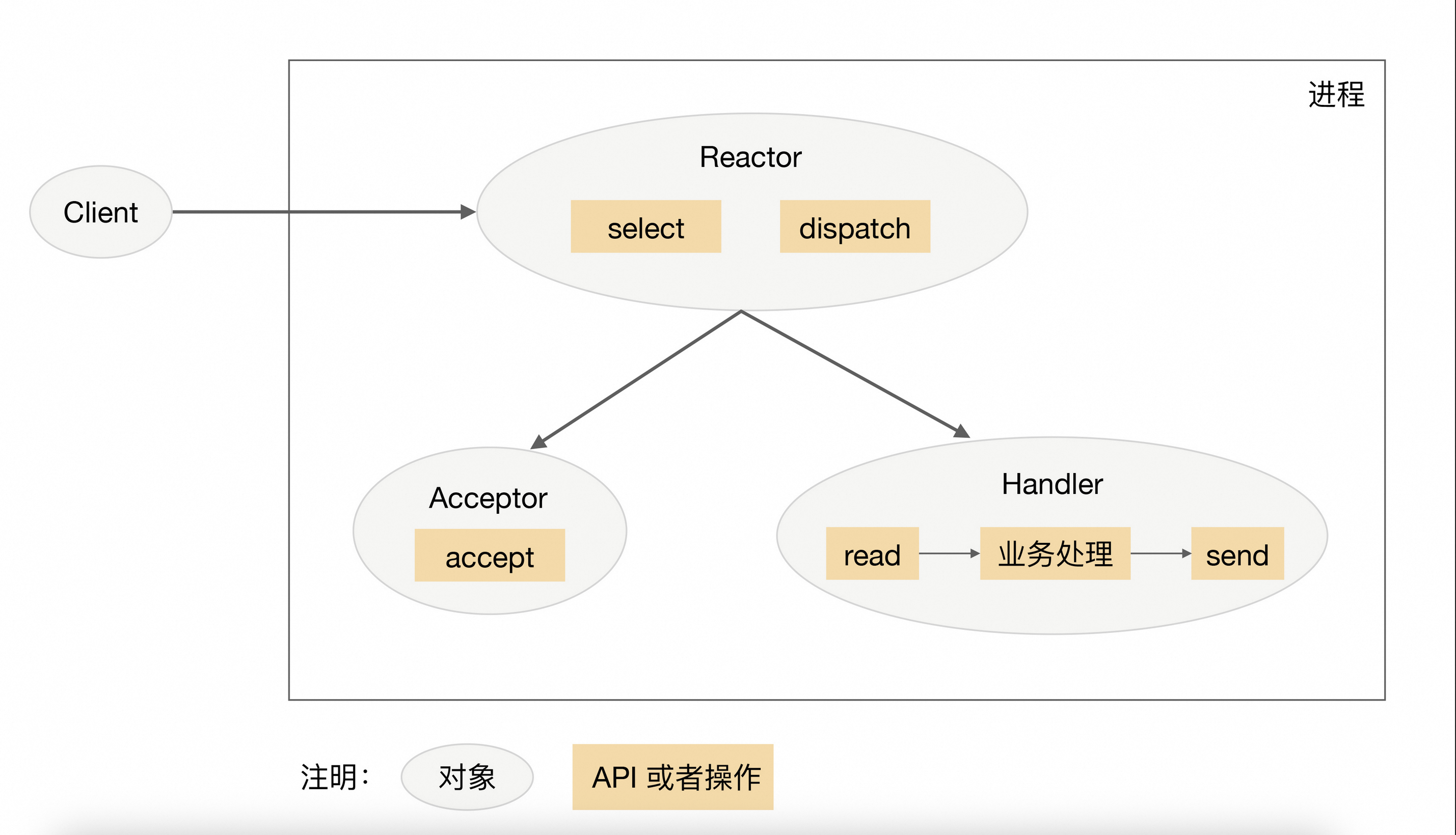 进程

Client

Reactor

select

dispatch

Acceptor

accept

Handler

read

业务处理

send

注明：

对象

API 或者操作